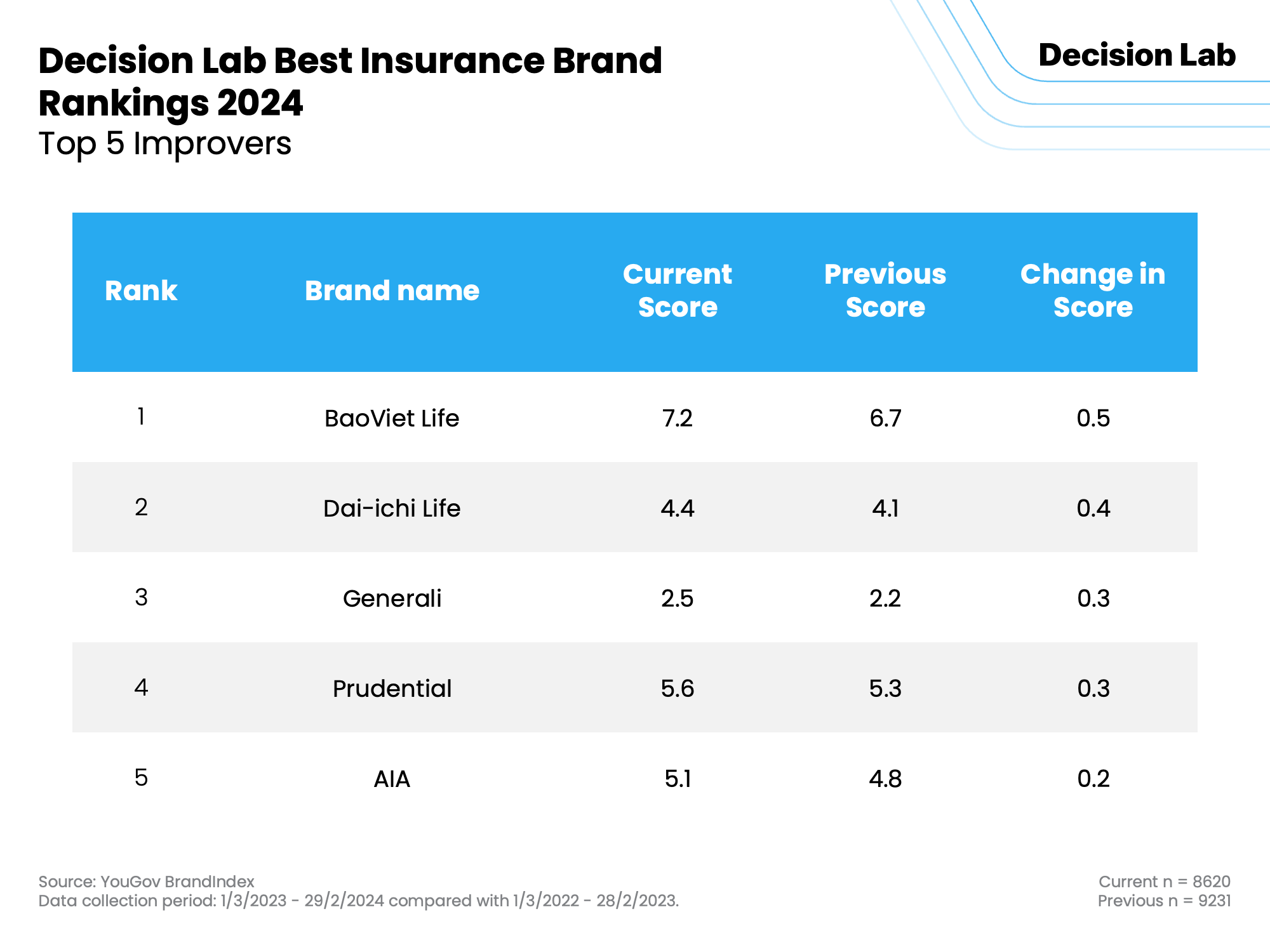 Decision Lab Best Insurance Brand Rankings 2024
Top 5 Improvers

Decision Lab

| Rank | Brand name | Current Score | Previous Score | Change in Score |
|---|---|---|---|---|
| 1 | BaoViet Life | 7.2 | 6.7 | 0.5 |
| 2 | Dai-ichi Life | 4.4 | 4.1 | 0.4 |
| 3 | Generali | 2.5 | 2.2 | 0.3 |
| 4 | Prudential | 5.6 | 5.3 | 0.3 |
| 5 | AIA | 5.1 | 4.8 | 0.2 |

Source: YouGov BrandIndex
Data collection period: 1/3/2023 - 29/2/2024 compared with 1/3/2022 - 28/2/2023.

Current n = 8620
Previous n = 9231